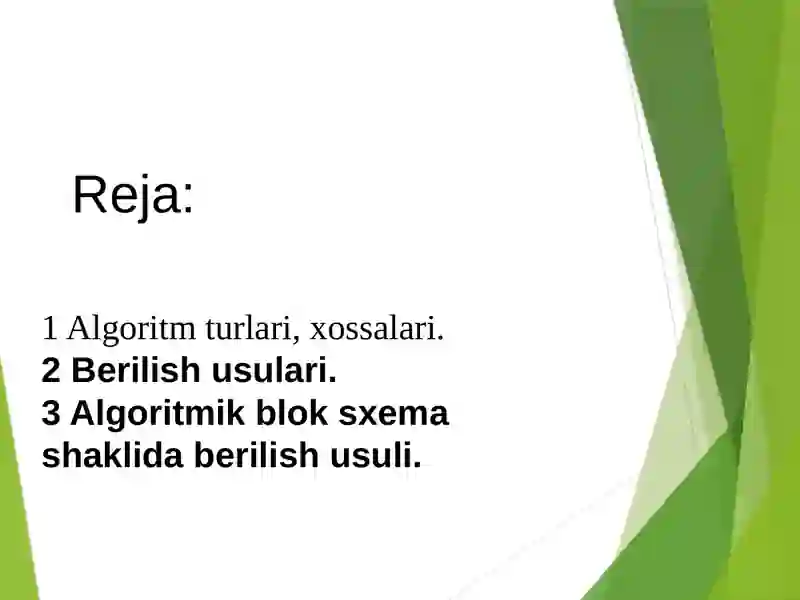 Reja:

1 Algoritm turlari, xossalari.
2 Berilish usulari.
3 Algoritmik blok sxema shaklida berilish usuli.